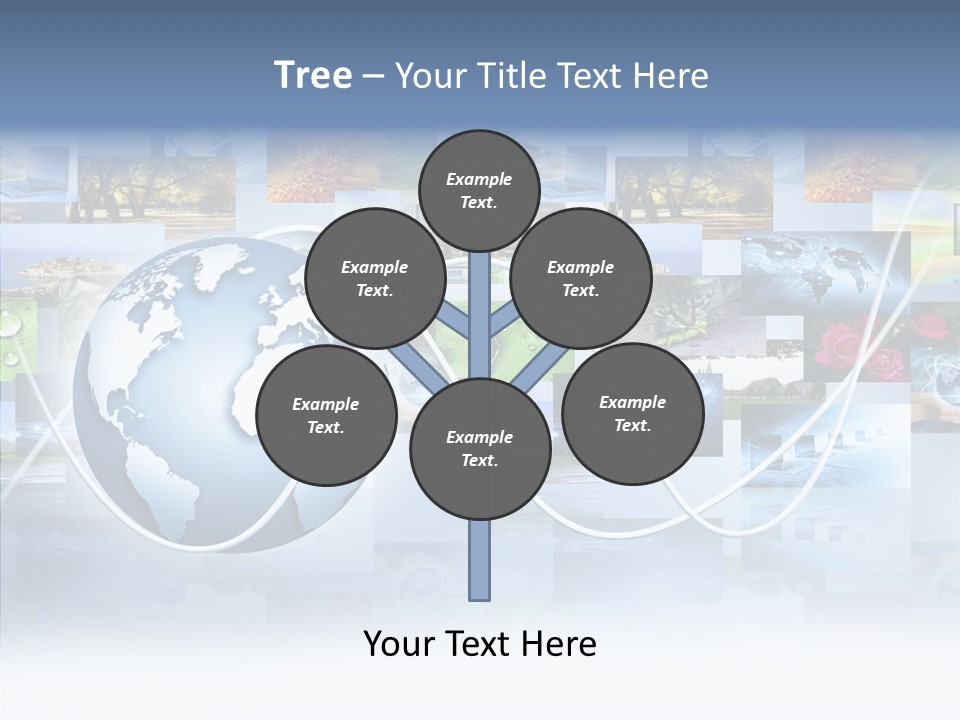 Tree – Your Title Text Here

Example Text.

Example Text.

Example Text.

Example Text.

Example Text.

Example Text.

Your Text Here